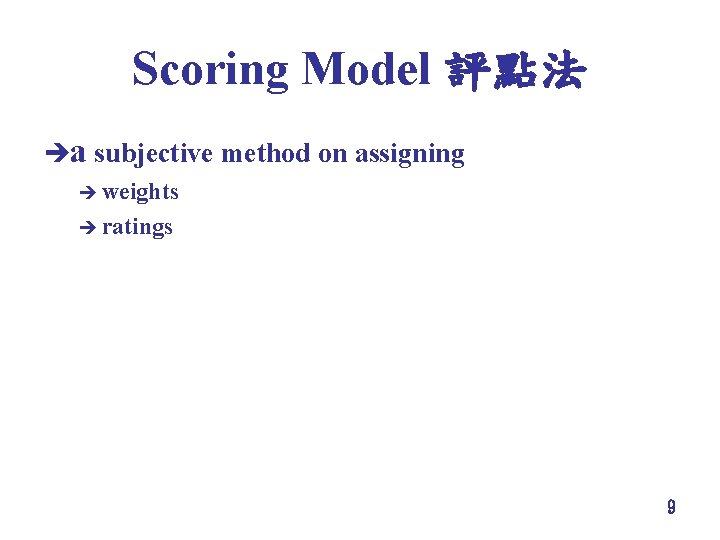 Scoring Model 評點法

➔a subjective method on assigning

➔ weights

➔ ratings

9